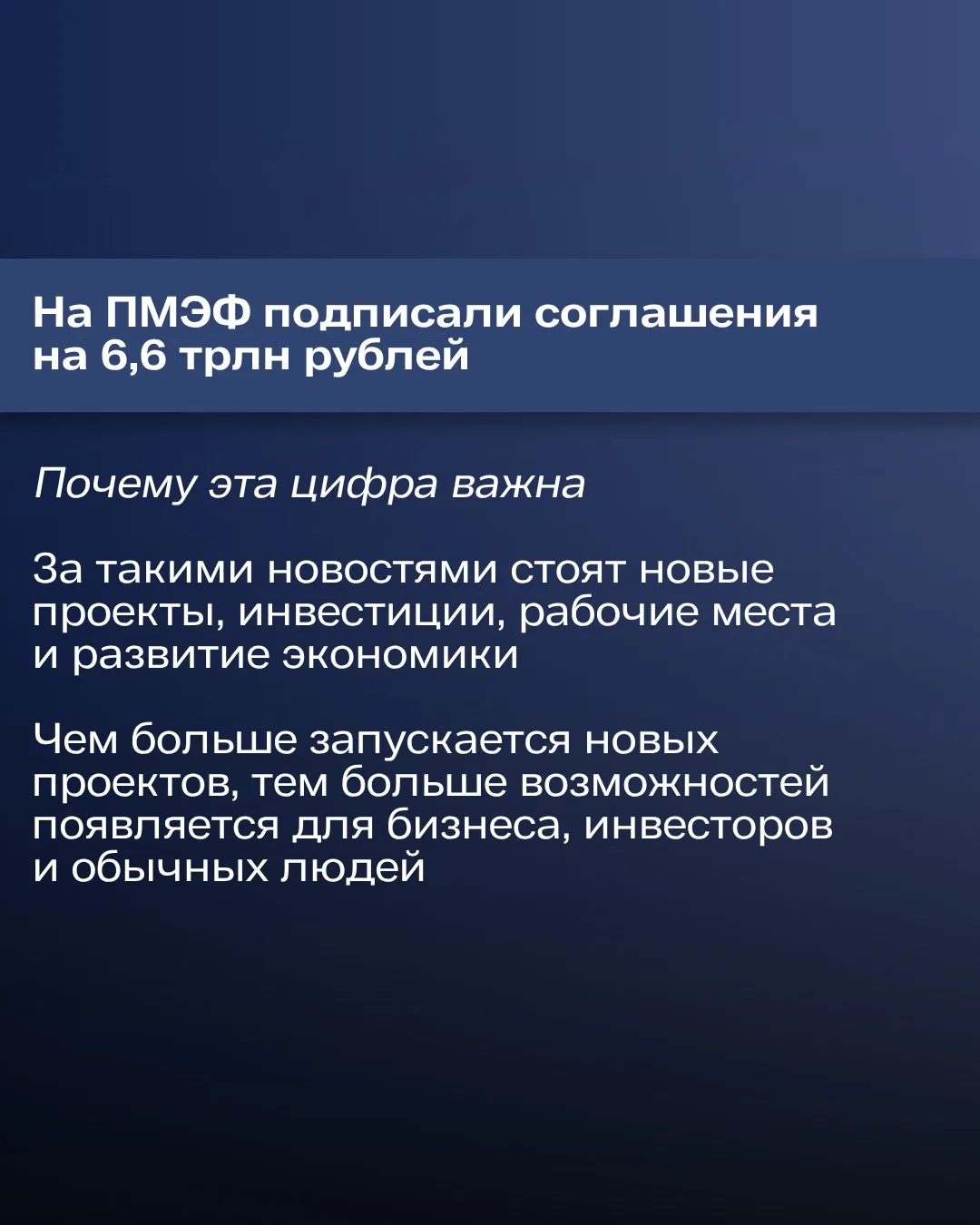 На ПМЭФ подписали соглашения на 6,6 трлн рублей

Почему эта цифра важна

За такими новостями стоят новые проекты, инвестиции, рабочие места и развитие экономики

Чем больше запускается новых проектов, тем больше возможностей появляется для бизнеса, инвесторов и обычных людей